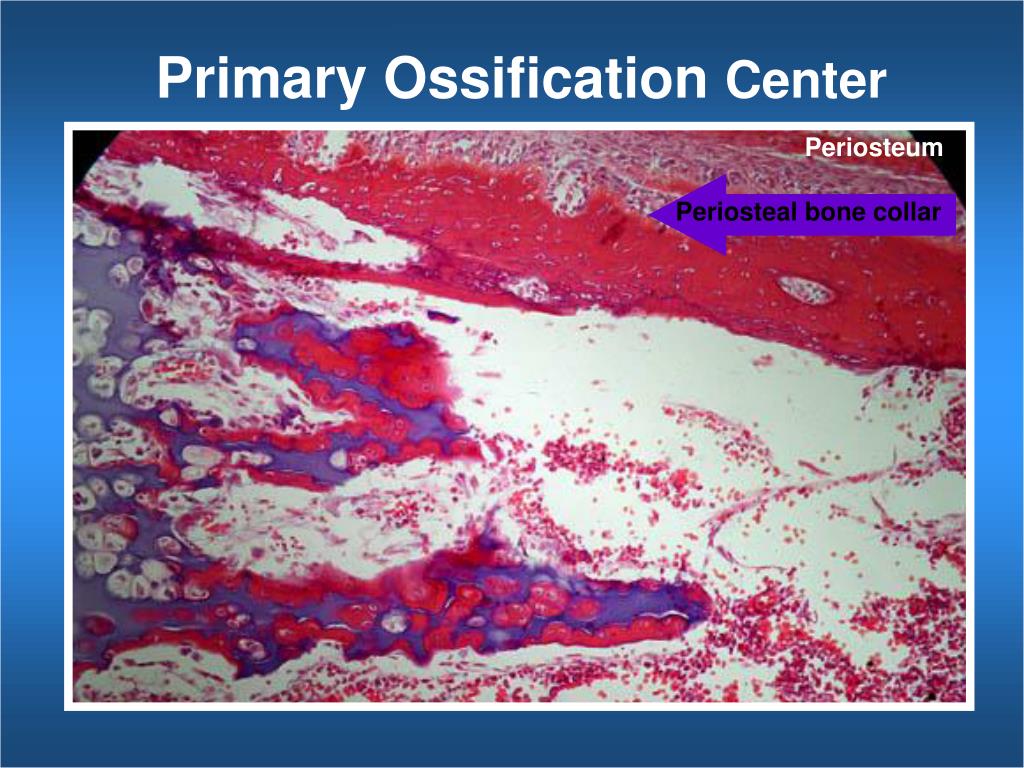 Primary Ossification Center

Periosteum

Periosteal bone collar